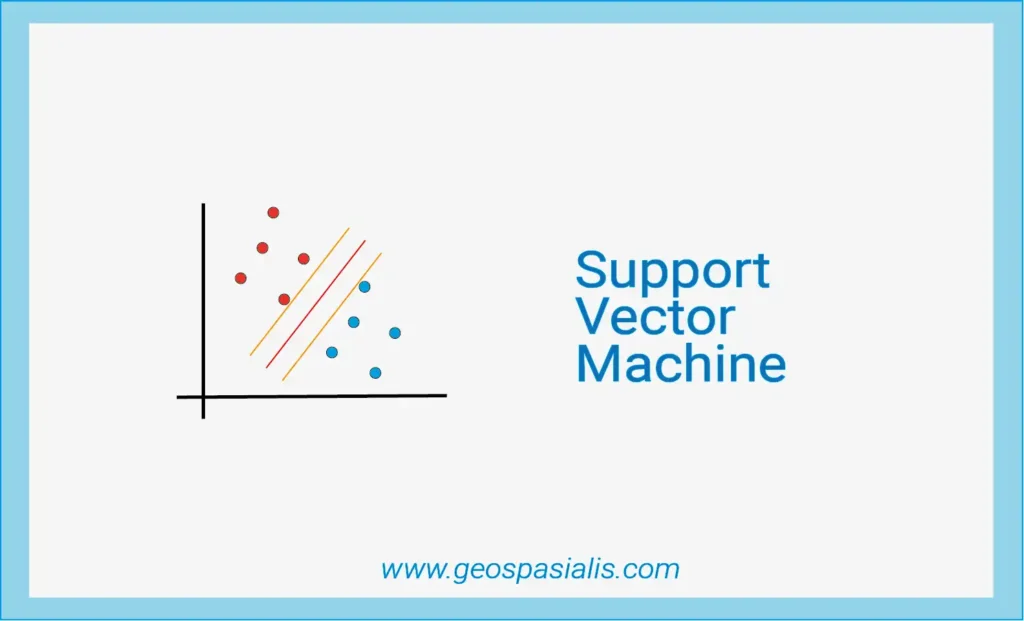 Support Vector Machine

www.geospasialis.com